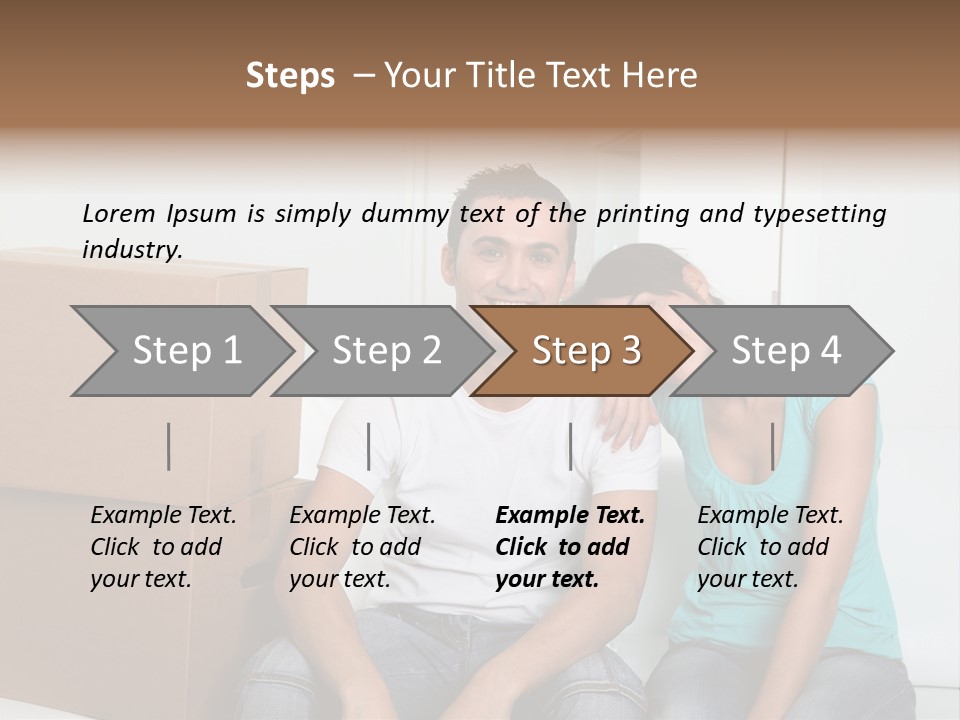 Steps – Your Title Text Here

Lorem Ipsum is simply dummy text of the printing and typesetting industry.

Step 1

Step 2

Step 3

Step 4

Example Text. Click to add your text.

Example Text. Click to add your text.

Example Text. Click to add your text.

Example Text. Click to add your text.